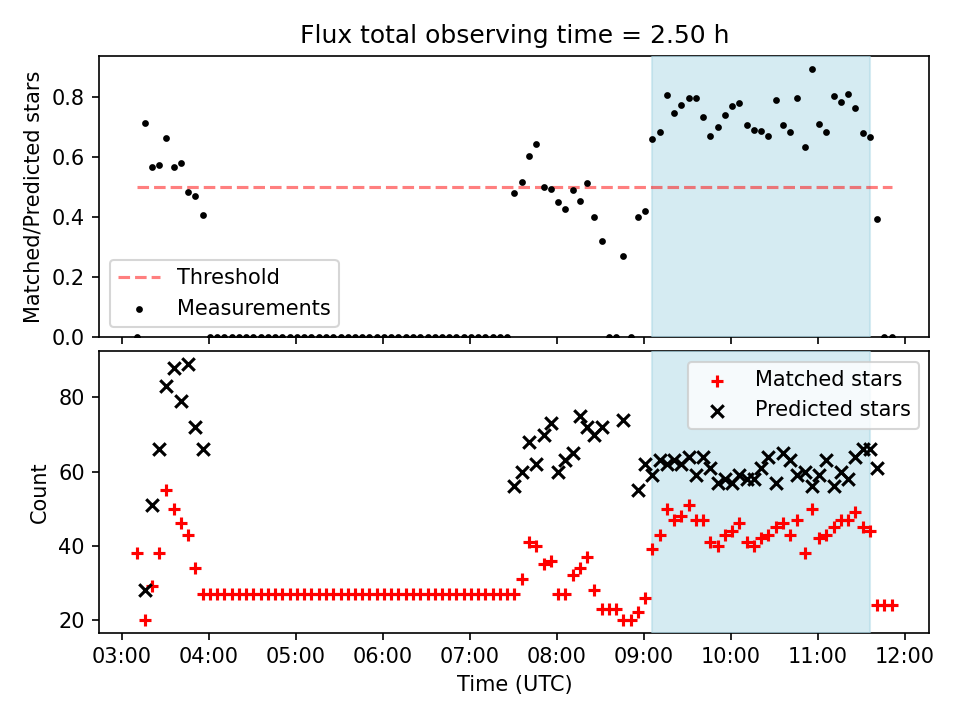 Flux total observing time = 2.50 h

Matched/Predicted stars

0.8
0.6
0.4
0.2
0.0

Threshold
Measurements

Count

80
60
40
20

Matched stars
Predicted stars

03:00 04:00 05:00 06:00 07:00 08:00 09:00 10:00 11:00 12:00

Time (UTC)